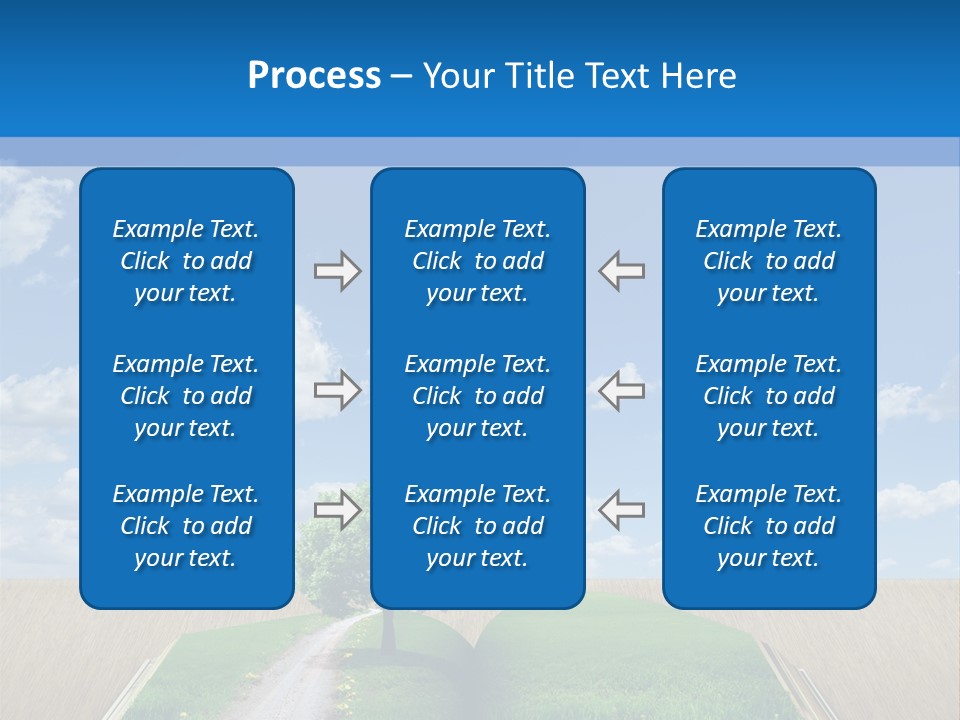 Process – Your Title Text Here

Example Text. Click to add your text.

Example Text. Click to add your text.

Example Text. Click to add your text.

Example Text. Click to add your text.

Example Text. Click to add your text.

Example Text. Click to add your text.

Example Text. Click to add your text.

Example Text. Click to add your text.

Example Text. Click to add your text.